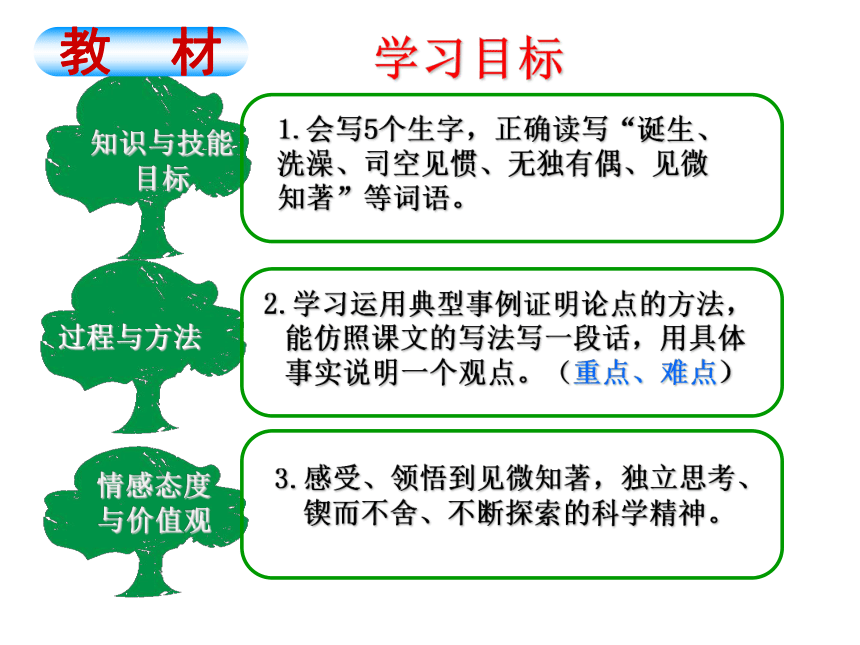 教 材

学习目标

知识与技能目标

1.会写5个生字，正确读写“诞生、洗澡、司空见惯、无独有偶、见微知著”等词语。

过程与方法

2.学习运用典型事例证明论点的方法，能仿照课文的写法写一段话，用具体事实说明一个观点。（重点、难点）

情感态度与价值观

3.感受、领悟到见微知著，独立思考、锲而不舍、不断探索的科学精神。